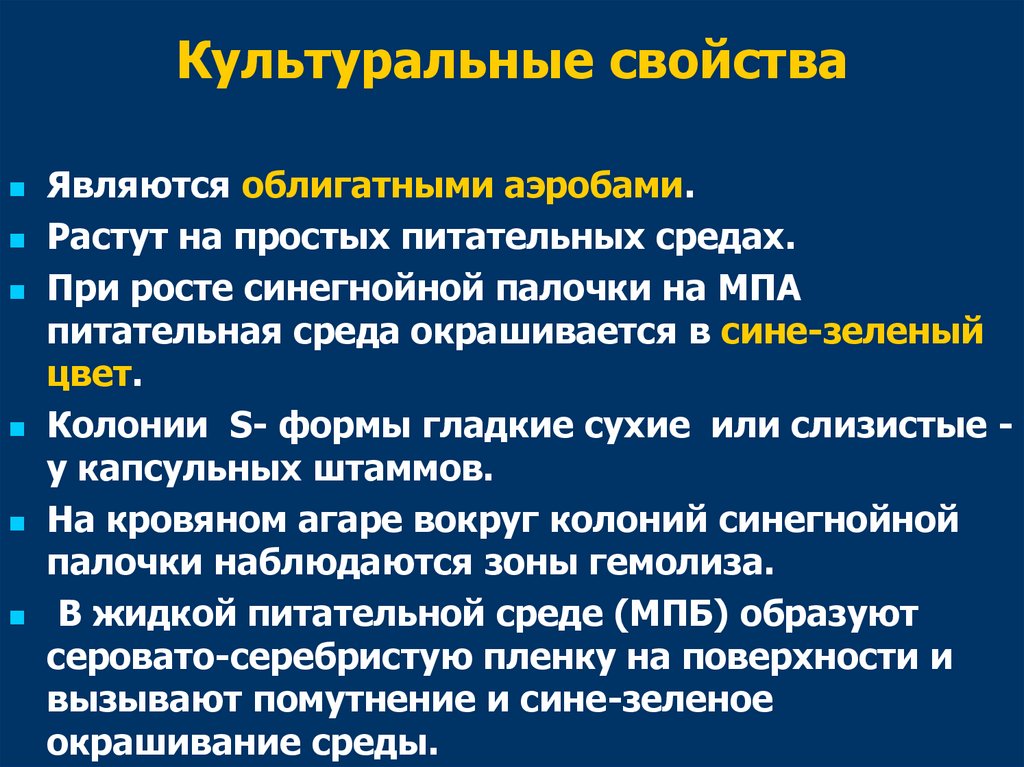 Культуральные свойства

Являются облигатными аэробами.

Растут на простых питательных средах.

При росте синегнойной палочки на МПА питательная среда окрашивается в сине-зеленый цвет.

Колонии S- формы гладкие сухие или слизистые - у капсульных штаммов.

На кровяном агаре вокруг колоний синегнойной палочки наблюдаются зоны гемолиза.

В жидкой питательной среде (МПБ) образуют серовато-серебристую пленку на поверхности и вызывают помутнение и сине-зеленое окрашивание среды.